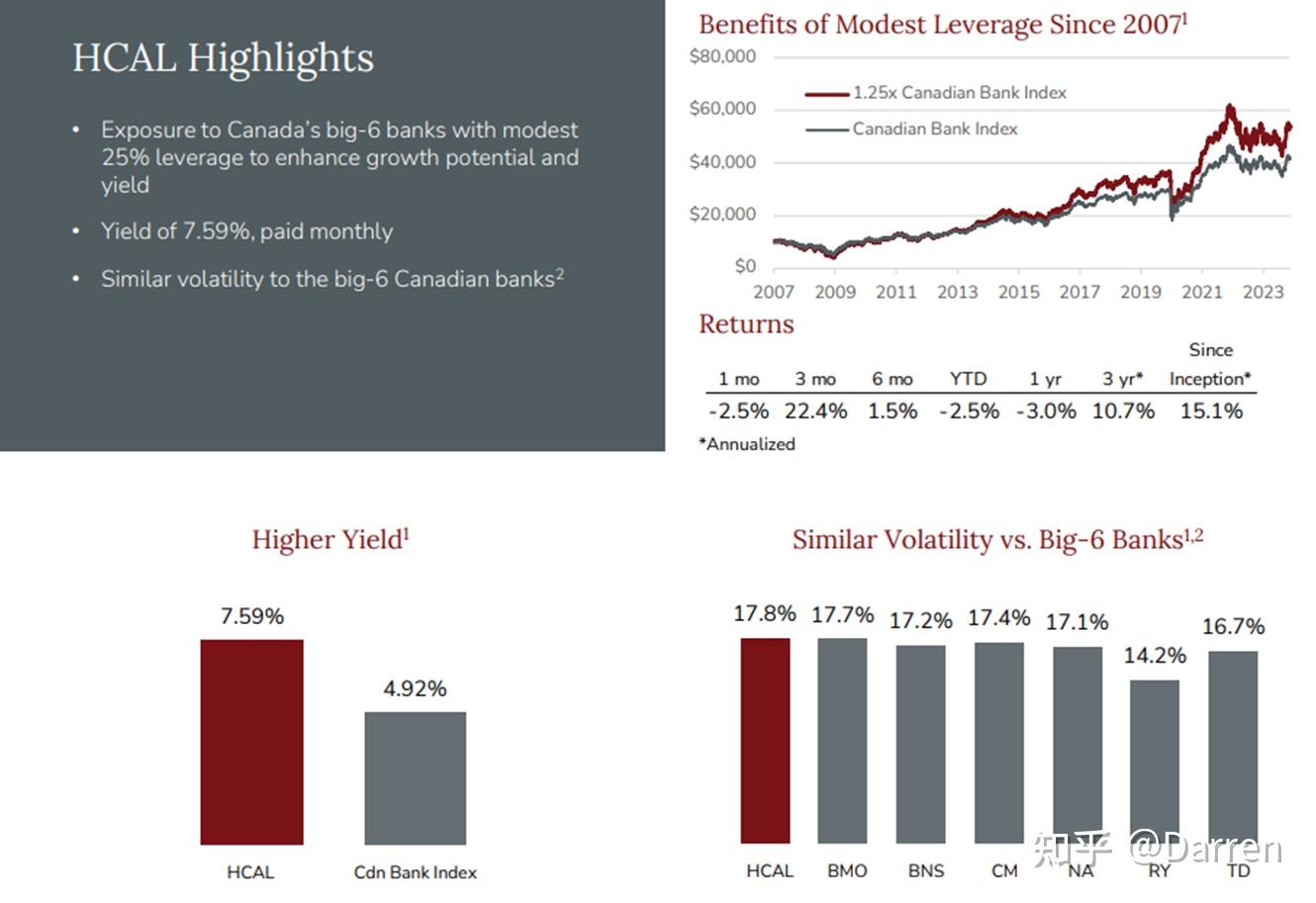 HCAL Highlights

• Exposure to Canada's big-6 banks with modest 25% leverage to enhance growth potential and yield

• Yield of 7.59%, paid monthly

• Similar volatility to the big-6 Canadian banks$^2$

Benefits of Modest Leverage Since 2007$^1$

$80,000
$60,000
$40,000
$20,000
$0

1.25x Canadian Bank Index
Canadian Bank Index

2007 2009 2011 2013 2015 2017 2019 2021 2023

Returns

| 1 mo | 3 mo | 6 mo | YTD | 1 yr | 3 yr* | Since Inception* |
|---|---|---|---|---|---|---|
| -2.5% | 22.4% | 1.5% | -2.5% | -3.0% | 10.7% | 15.1% |

*Annualized

Higher Yield$^1$

7.59%
4.92%
HCAL
Cdn Bank Index

Similar Volatility vs. Big-6 Banks$^{1,2}$

17.8% 17.7% 17.2% 17.4% 17.1% 14.2% 16.7%
HCAL BMO BNS CM NA RY TD

知乎 @Darren